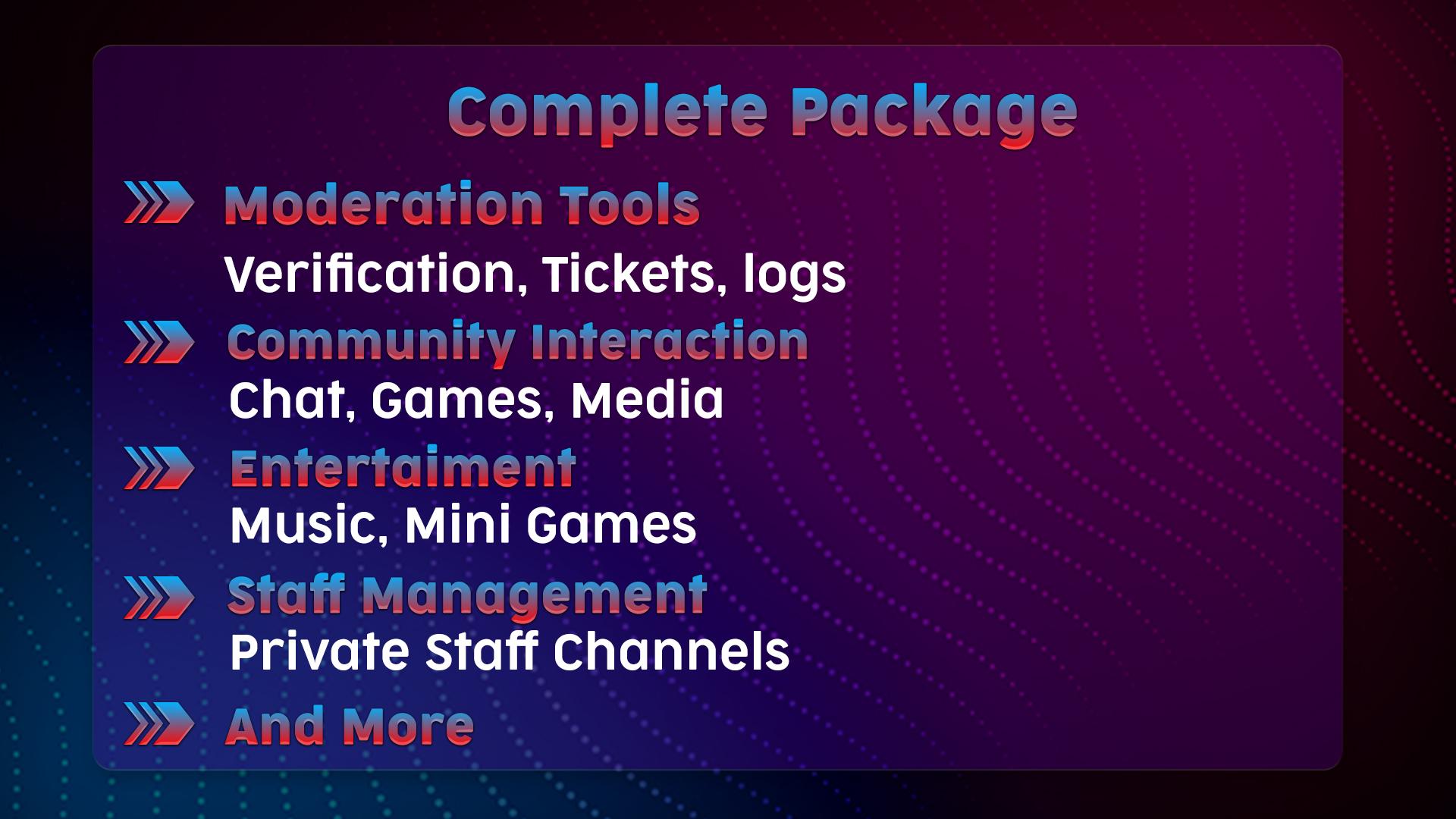 Complete Package

Moderation Tools
Verification, Tickets, logs

Community Interaction
Chat, Games, Media

Entertaiment
Music, Mini Games

Staff Management
Private Staff Channels

And More